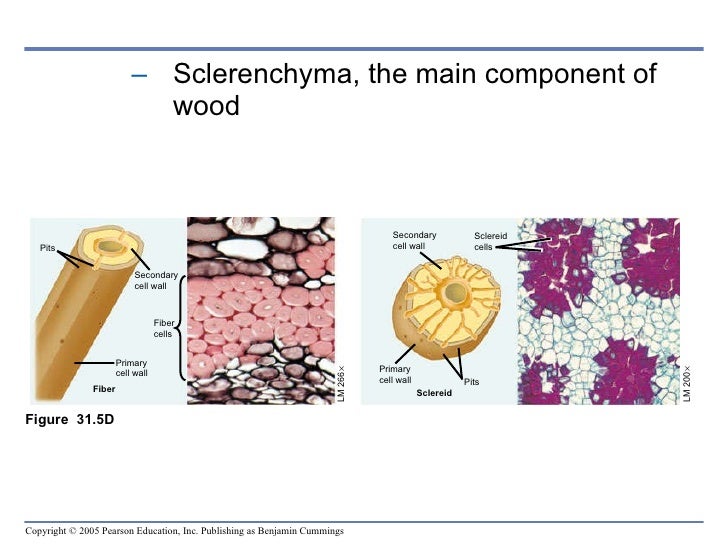 – Sclerenchyma, the main component of wood

Pits

Secondary cell wall

Fiber cells

Primary cell wall

Fiber

LM 266×

Secondary cell wall

Sclereid cells

Primary cell wall

Pits

Sclereid

LM 200×

Figure 31.5D

Copyright © 2005 Pearson Education, Inc. Publishing as Benjamin Cummings